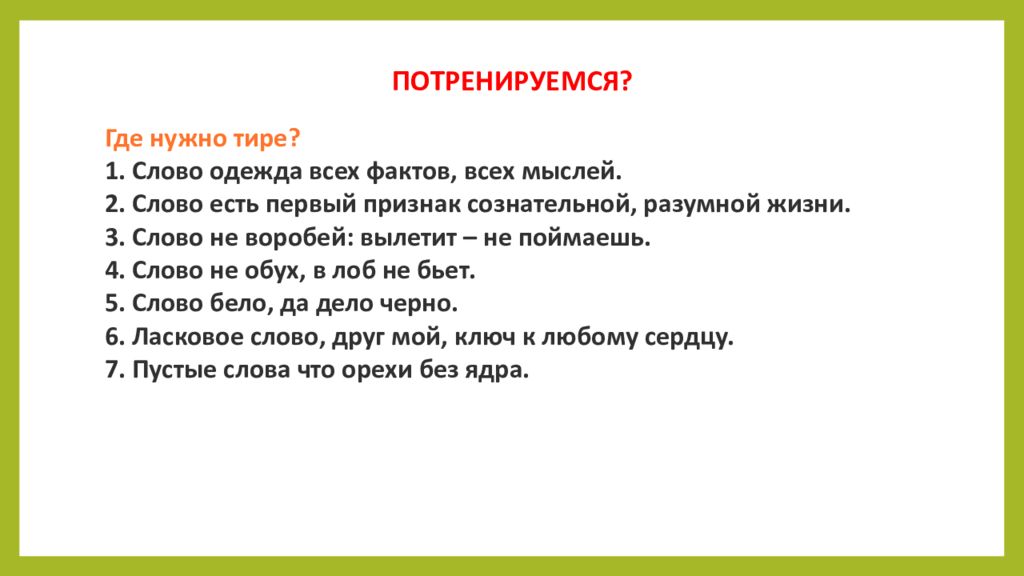 ПОТРЕНИРУЕМСЯ?

Где нужно тире?
1. Слово одежда всех фактов, всех мыслей.
2. Слово есть первый признак сознательной, разумной жизни.
3. Слово не воробей: вылетит – не поймаешь.
4. Слово не обух, в лоб не бьет.
5. Слово бело, да дело черно.
6. Ласковое слово, друг мой, ключ к любому сердцу.
7. Пустые слова что орехи без ядра.